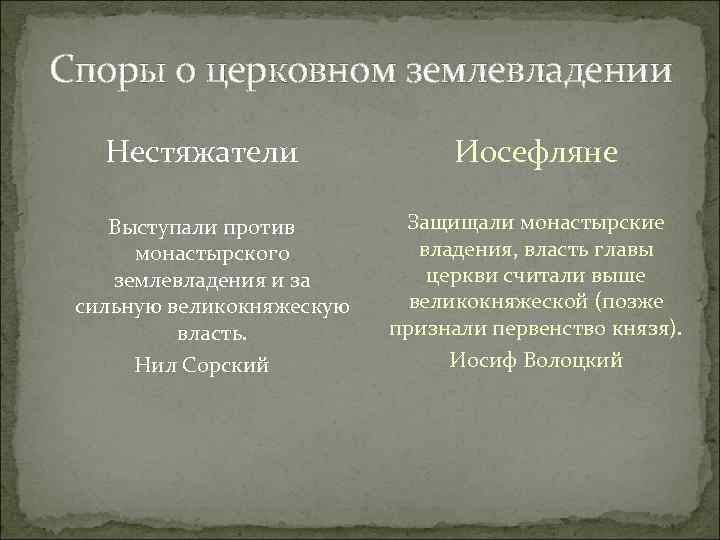 Споры о церковном землевладении

Нестяжатели

Выступали против монастырского землевладения и за сильную великокняжескую власть.

Нил Сорский

Иосефляне

Защищали монастырские владения, власть главы церкви считали выше великокняжеской (позже признали первенство князя).

Иосиф Волоцкий